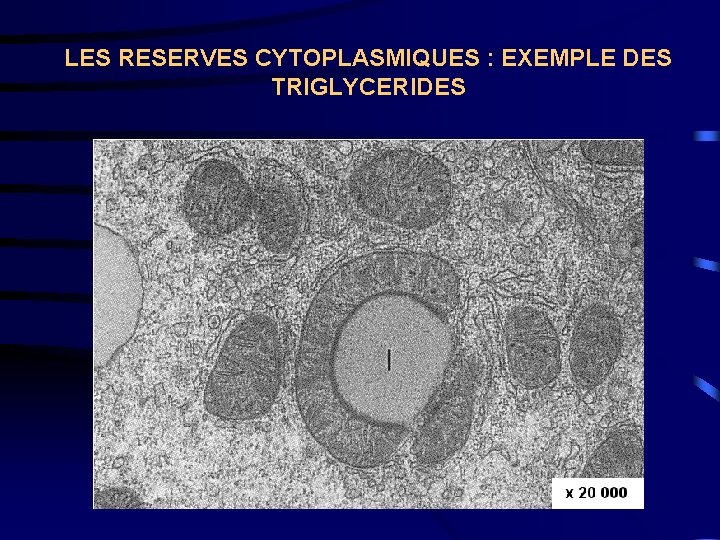 LES RESERVES CYTOPLASMIQUES : EXEMPLE DES TRIGLYCERIDES

l

x 20 000